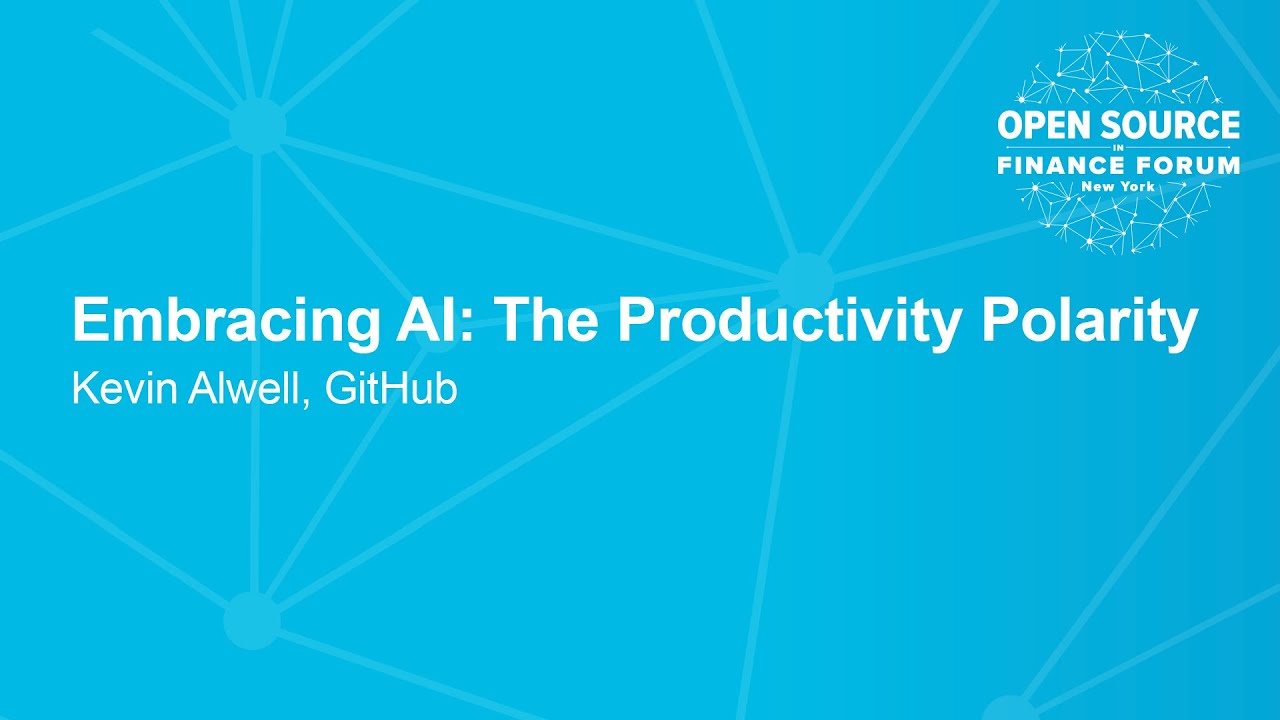 OPEN SOURCE
IN
FINANCE FORUM
New York

Embracing AI: The Productivity Polarity
Kevin Alwell, GitHub